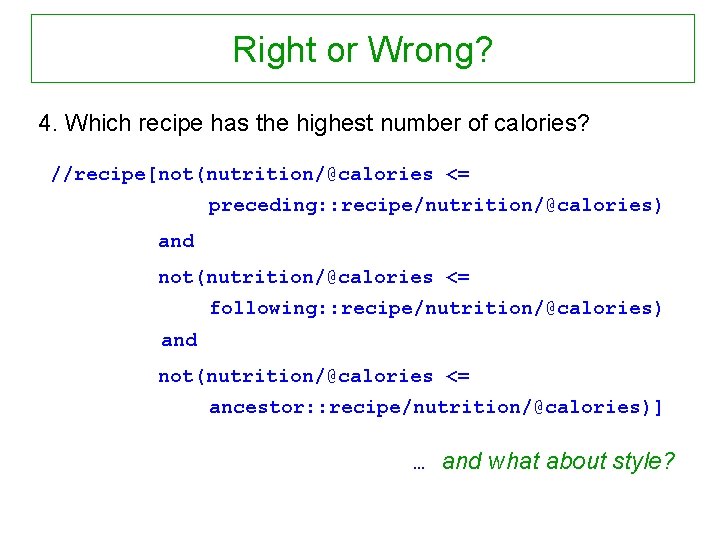 Right or Wrong?

4. Which recipe has the highest number of calories?

//recipe[not(nutrition/@calories <=
preceding::recipe/nutrition/@calories)
and
not(nutrition/@calories <=
following::recipe/nutrition/@calories)
and
not(nutrition/@calories <=
ancestor::recipe/nutrition/@calories)]

… and what about style?